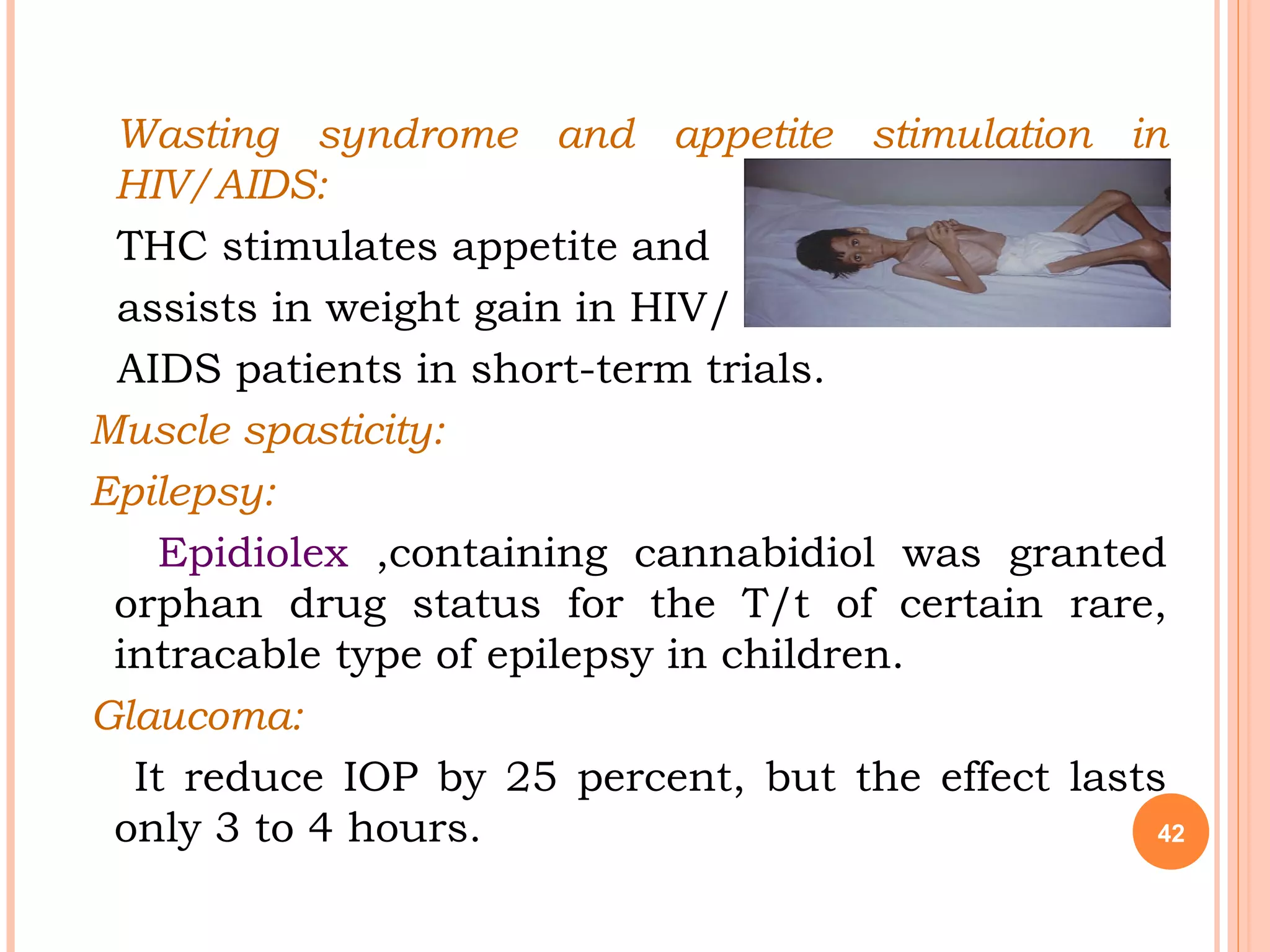 Wasting syndrome and appetite stimulation in HIV/AIDS:

THC stimulates appetite and assists in weight gain in HIV/ AIDS patients in short-term trials.

Muscle spasticity:

Epilepsy:

Epidiolex ,containing cannabidiol was granted orphan drug status for the T/t of certain rare, intracable type of epilepsy in children.

Glaucoma:

It reduce IOP by 25 percent, but the effect lasts only 3 to 4 hours.

42